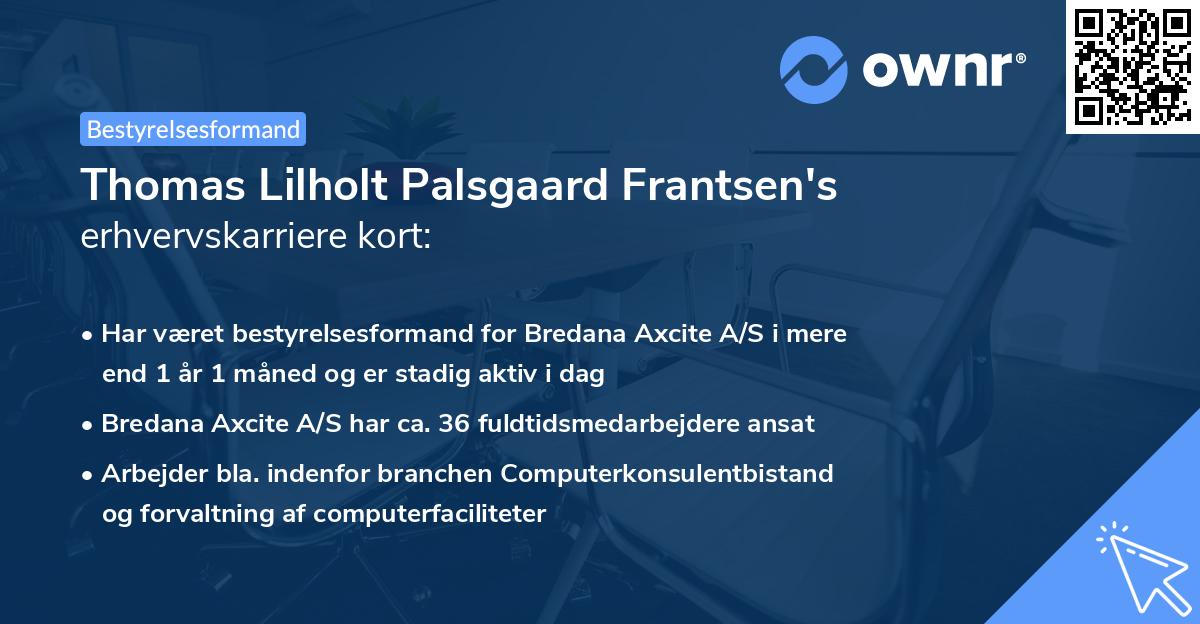 ownr®

Bestyrelsesformand

Thomas Lilholt Palsgaard Frantsen's erhvervskarriere kort:

• Har været bestyrelsesformand for Bredana Axcite A/S i mere end 1 år 1 måned og er stadig aktiv i dag

• Bredana Axcite A/S har ca. 36 fuldtidsmedarbejdere ansat

• Arbejder bla. indenfor branchen Computerkonsulentbistand og forvaltning af computerfaciliteter